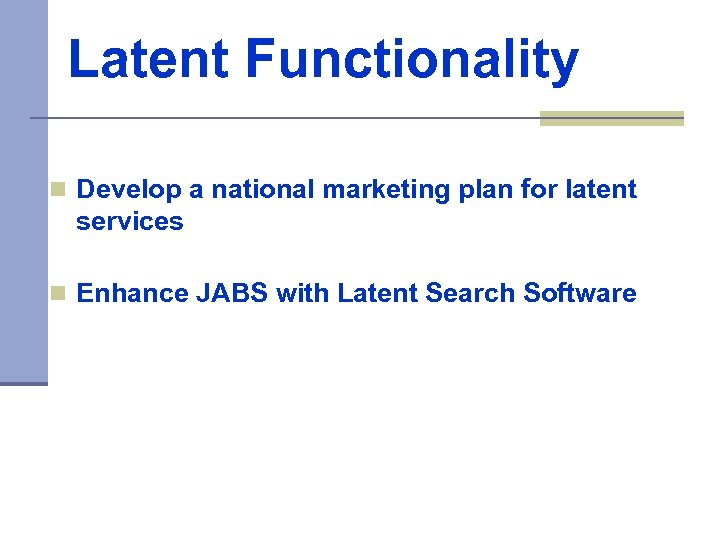 Latent Functionality

Develop a national marketing plan for latent services

Enhance JABS with Latent Search Software